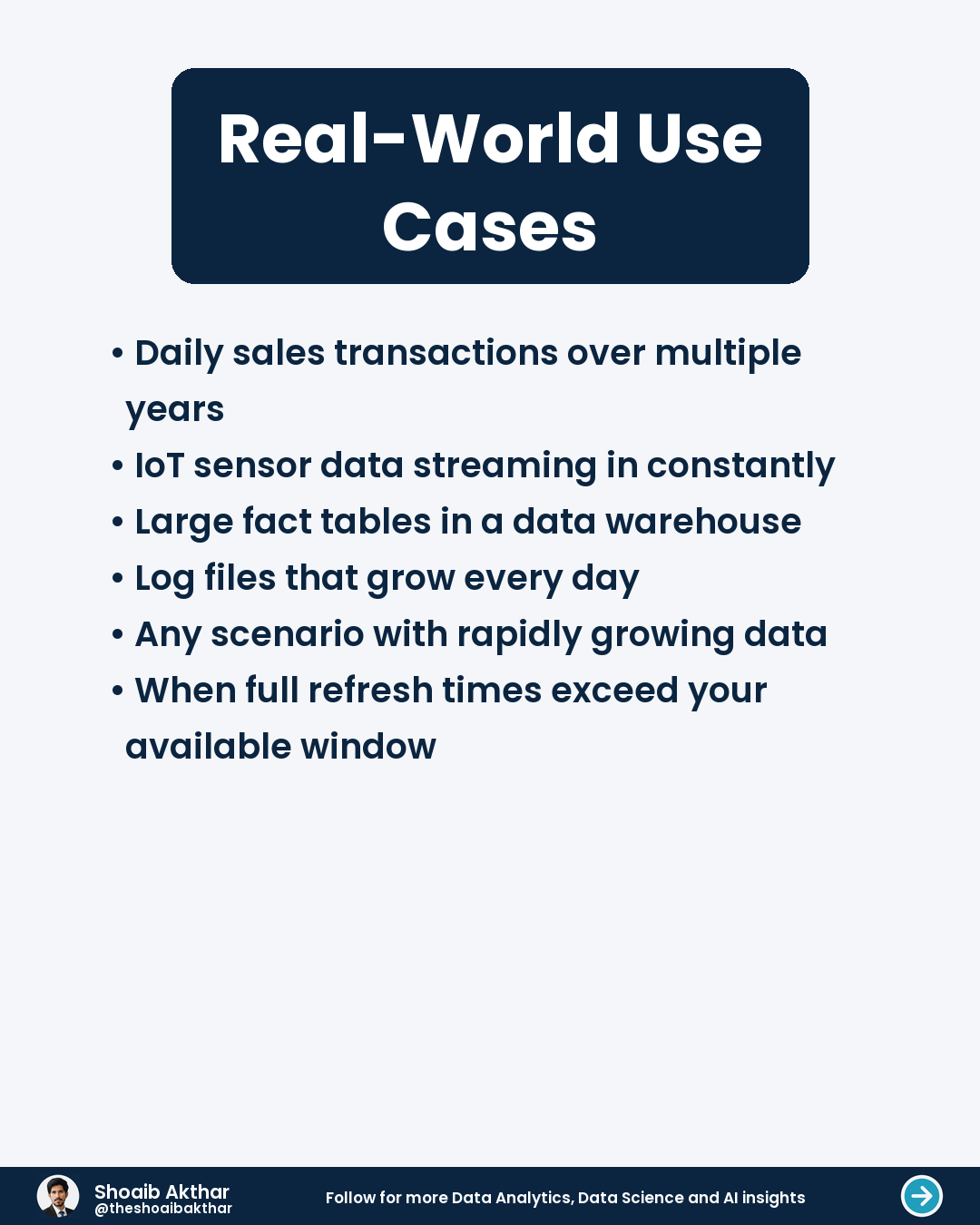 Real-World Use Cases

• Daily sales transactions over multiple years
• IoT sensor data streaming in constantly
• Large fact tables in a data warehouse
• Log files that grow every day
• Any scenario with rapidly growing data
• When full refresh times exceed your available window

Shoaib Akthar
@theshoaibakthar

Follow for more Data Analytics, Data Science and AI insights